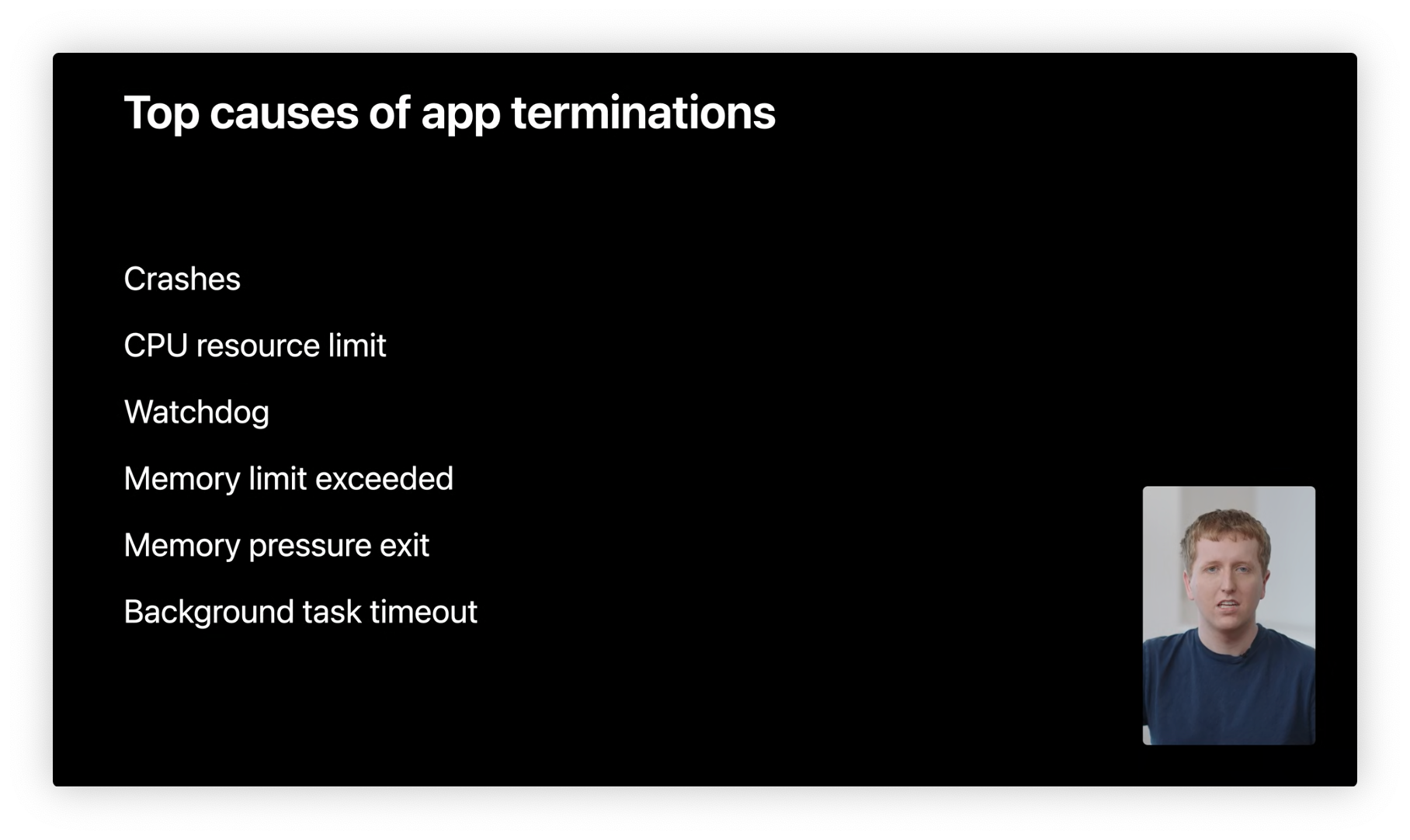 Top causes of app terminations

Crashes

CPU resource limit

Watchdog

Memory limit exceeded

Memory pressure exit

Background task timeout